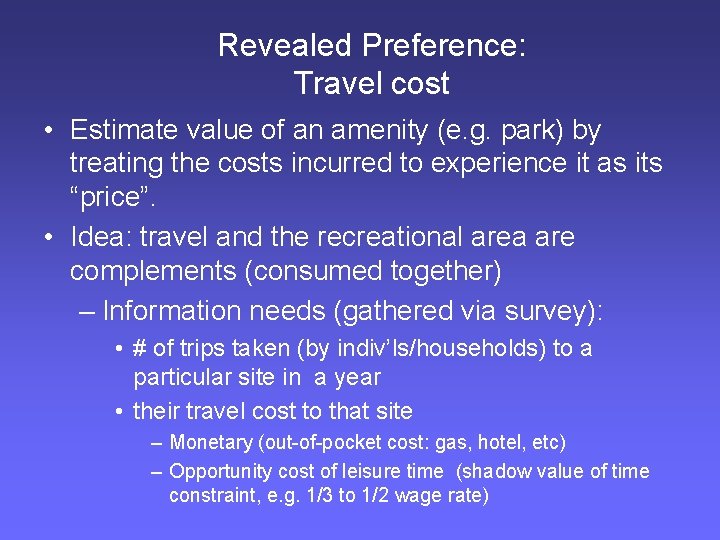 Revealed Preference:
Travel cost

• Estimate value of an amenity (e.g. park) by treating the costs incurred to experience it as its “price”.

• Idea: travel and the recreational area are complements (consumed together)

– Information needs (gathered via survey):

• # of trips taken (by indiv’ls/households) to a particular site in a year

• their travel cost to that site

– Monetary (out-of-pocket cost: gas, hotel, etc)

– Opportunity cost of leisure time (shadow value of time constraint, e.g. 1/3 to 1/2 wage rate)